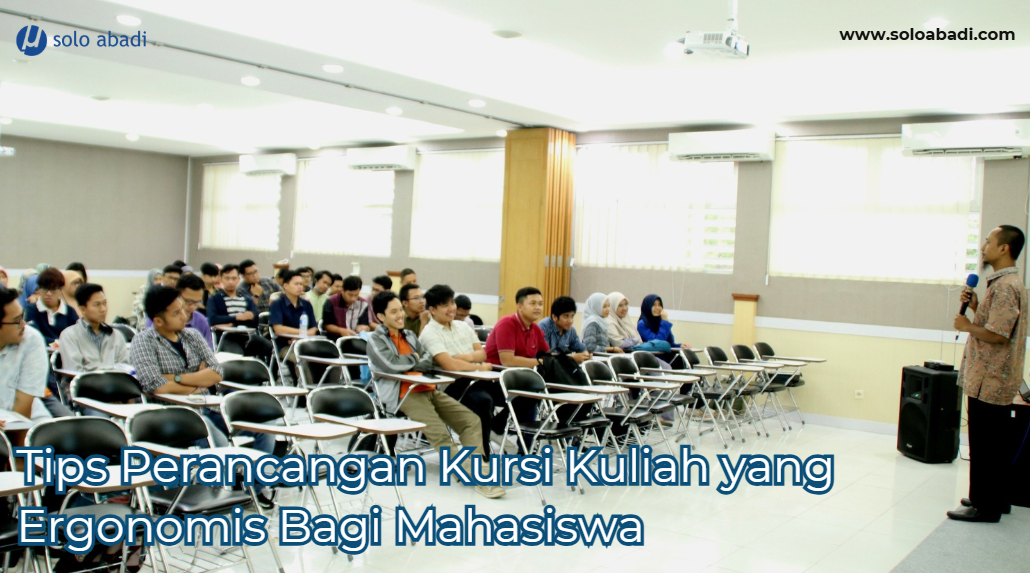 solo abadi

www.soloabadi.com

Tips Perancangan Kursi Kuliah yang Ergonomis Bagi Mahasiswa